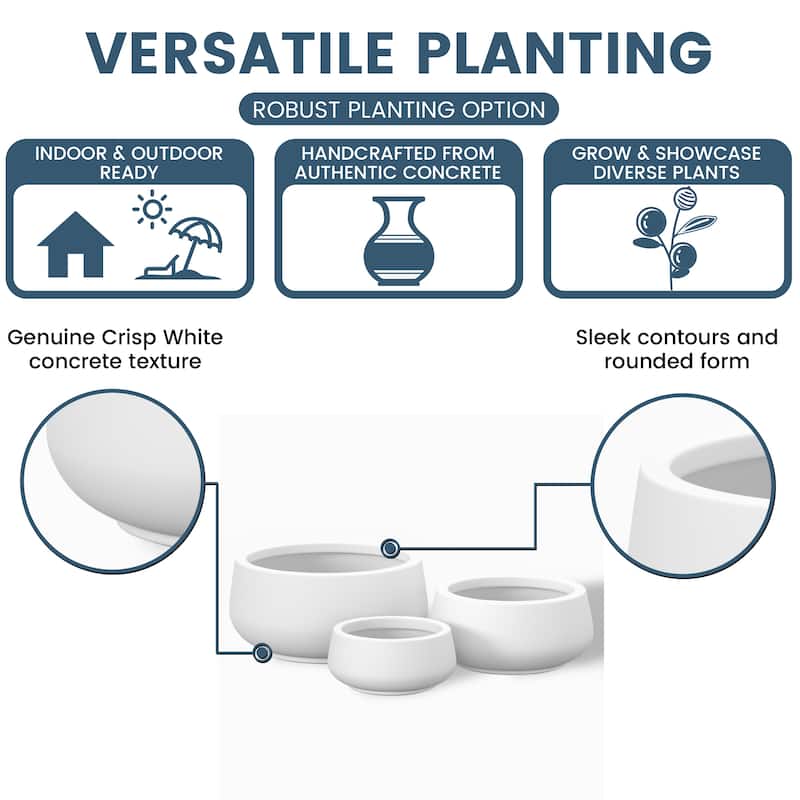 VERSATILE PLANTING

ROBUST PLANTING OPTION

INDOOR & OUTDOOR READY

HANDCRAFTED FROM AUTHENTIC CONCRETE

GROW & SHOWCASE DIVERSE PLANTS

Genuine Crisp White concrete texture

Sleek contours and rounded form